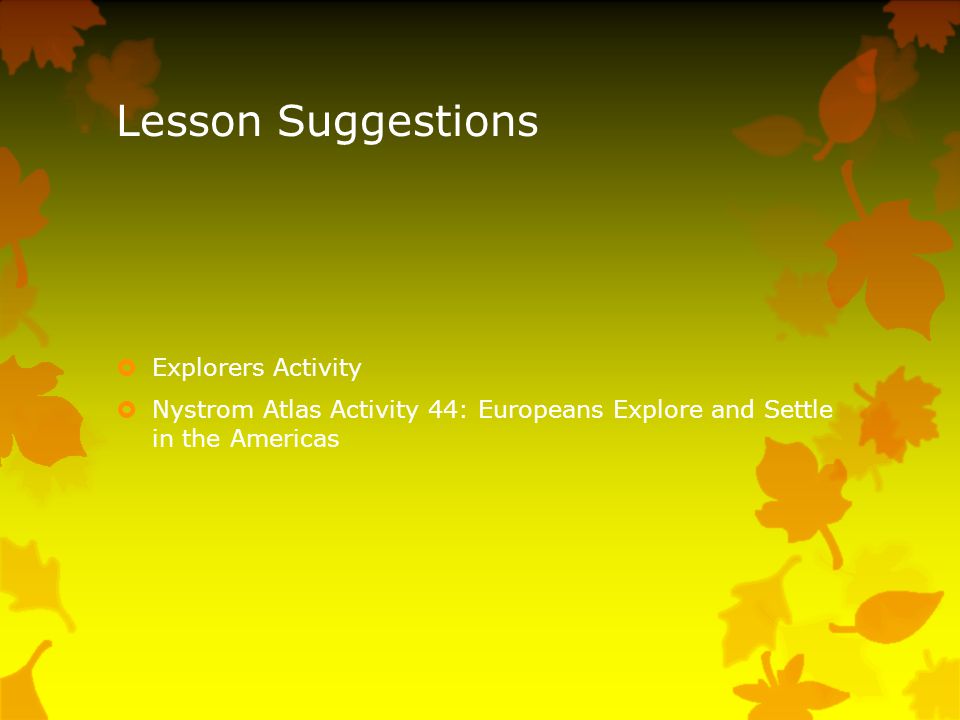 Lesson Suggestions

Explorers Activity

Nystrom Atlas Activity 44: Europeans Explore and Settle in the Americas